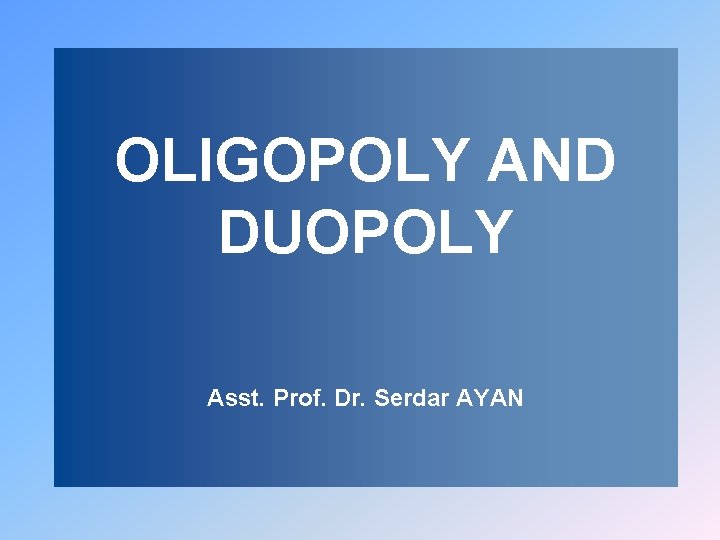 OLIGOPOLY AND DUOPOLY

Asst. Prof. Dr. Serdar AYAN